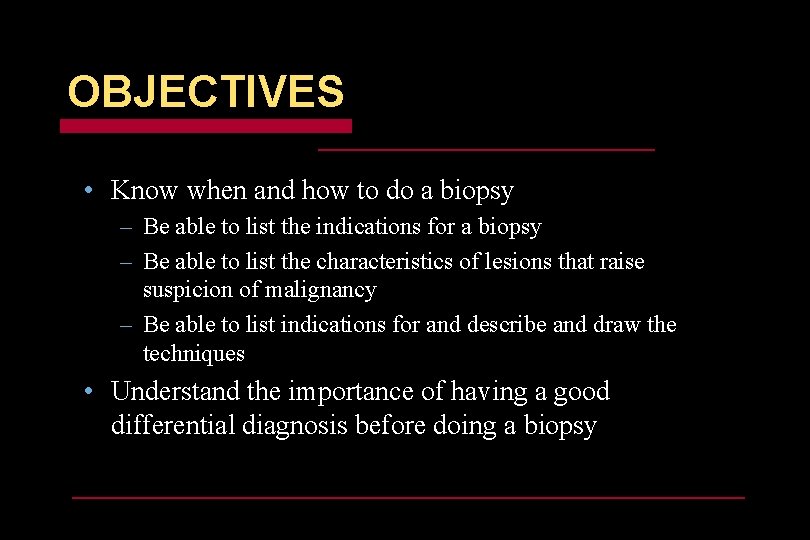 OBJECTIVES

• Know when and how to do a biopsy
– Be able to list the indications for a biopsy
– Be able to list the characteristics of lesions that raise suspicion of malignancy
– Be able to list indications for and describe and draw the techniques

• Understand the importance of having a good differential diagnosis before doing a biopsy